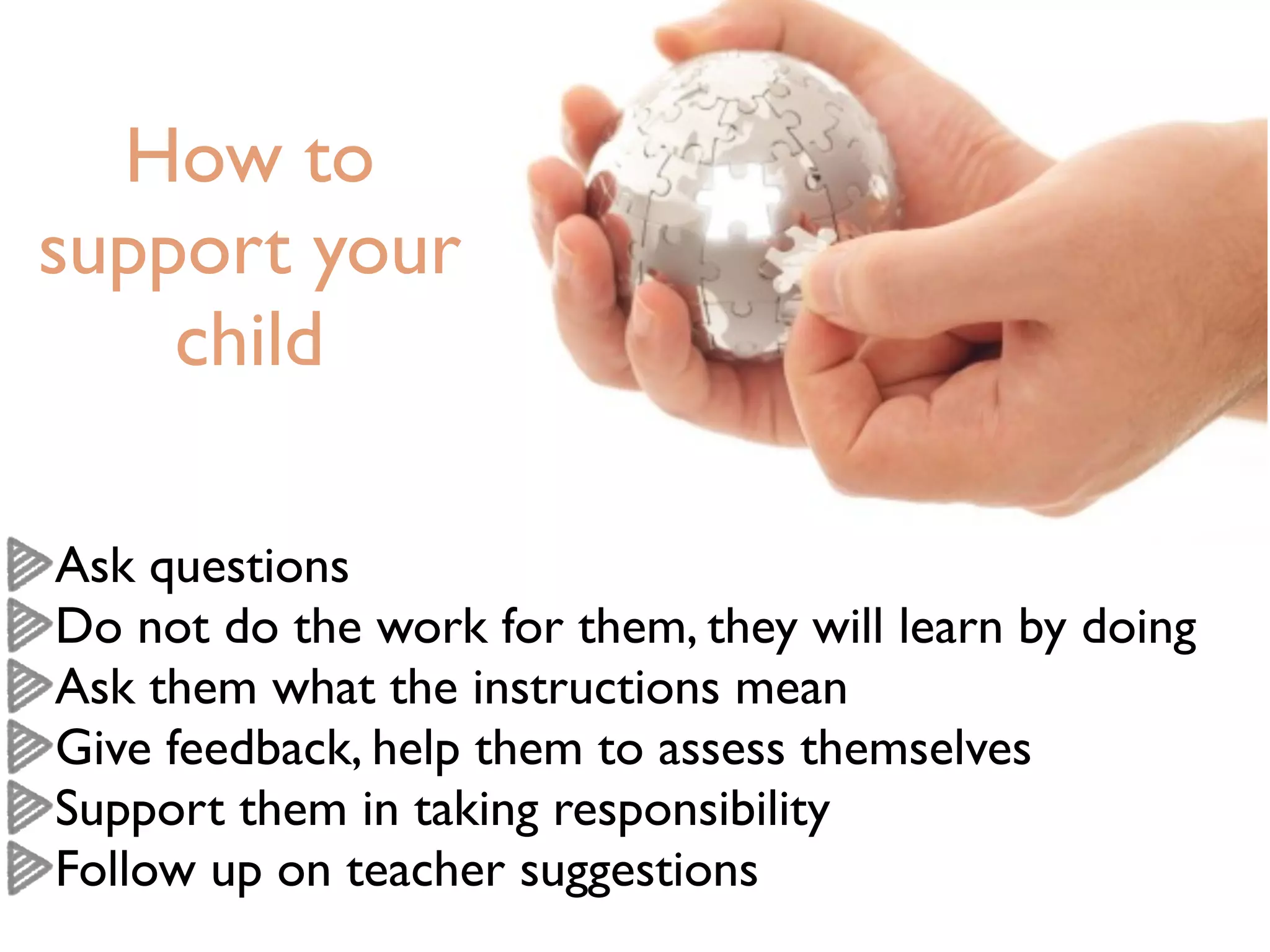 How to support your child

Ask questions
Do not do the work for them, they will learn by doing
Ask them what the instructions mean
Give feedback, help them to assess themselves
Support them in taking responsibility
Follow up on teacher suggestions